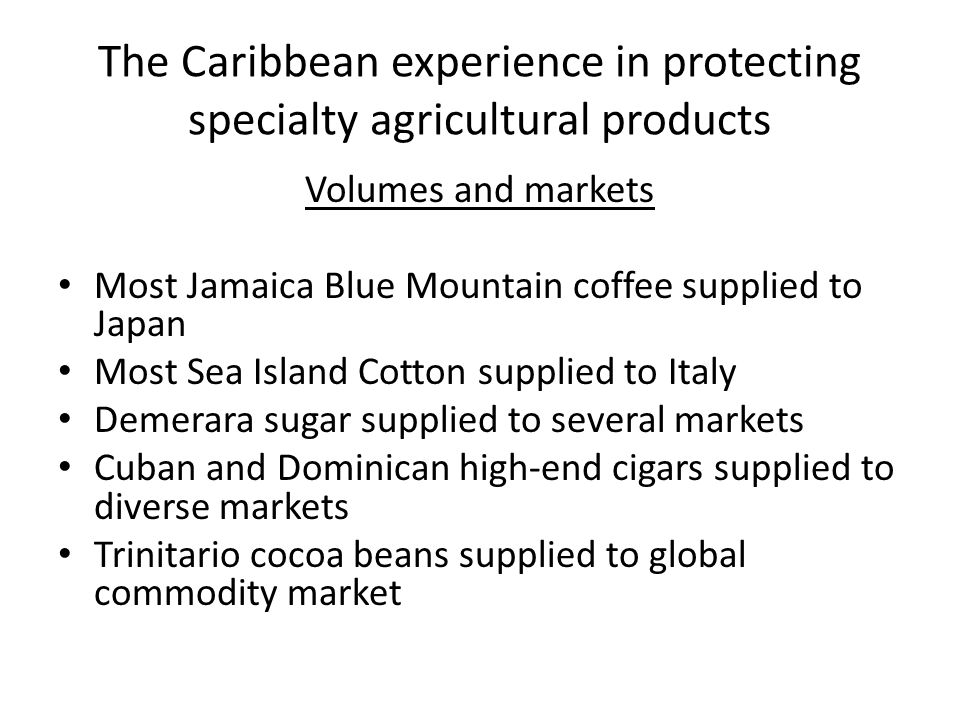 The Caribbean experience in protecting specialty agricultural products

Volumes and markets

• Most Jamaica Blue Mountain coffee supplied to Japan
• Most Sea Island Cotton supplied to Italy
• Demerara sugar supplied to several markets
• Cuban and Dominican high-end cigars supplied to diverse markets
• Trinitario cocoa beans supplied to global commodity market